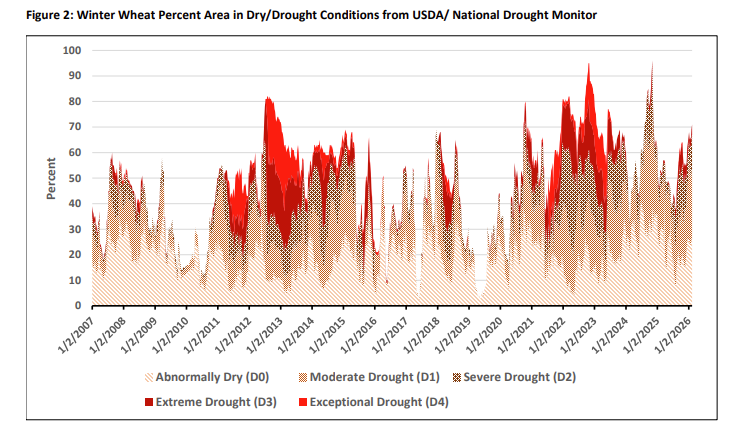 Figure 2: Winter Wheat Percent Area in Dry/Drought Conditions from USDA/ National Drought Monitor

100
90
80
70
60
50
40
30
20
10
0

Percent

1/2/2007 1/2/2008 1/2/2009 1/2/2010 1/2/2011 1/2/2012 1/2/2013 1/2/2014 1/2/2015 1/2/2016 1/2/2017 1/2/2018 1/2/2019 1/2/2020 1/2/2021 1/2/2022 1/2/2023 1/2/2024 1/2/2025 1/2/2026

Abnormally Dry (D0)
Moderate Drought (D1)
Severe Drought (D2)
Extreme Drought (D3)
Exceptional Drought (D4)